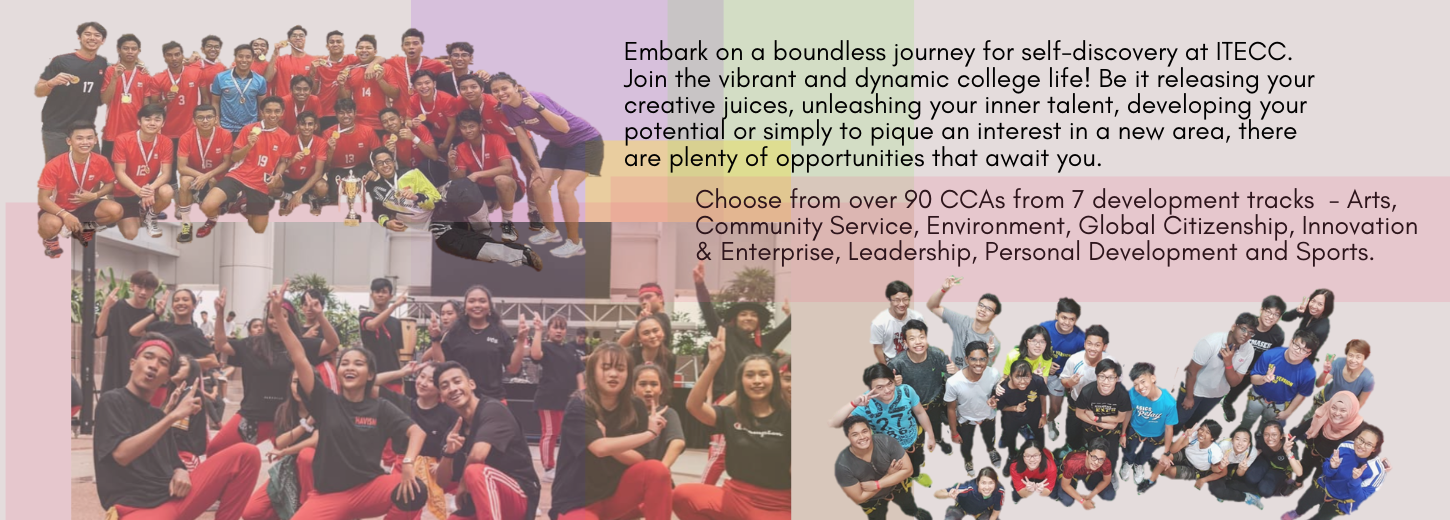 Embark on a boundless journey for self-discovery at ITECC. Join the vibrant and dynamic college life! Be it releasing your creative juices, unleashing your inner talent, developing your potential or simply to pique an interest in a new area, there are plenty of opportunities that await you.

Choose from over 90 CCAs from 7 development tracks - Arts, Community Service, Environment, Global Citizenship, Innovation & Enterprise, Leadership, Personal Development and Sports.